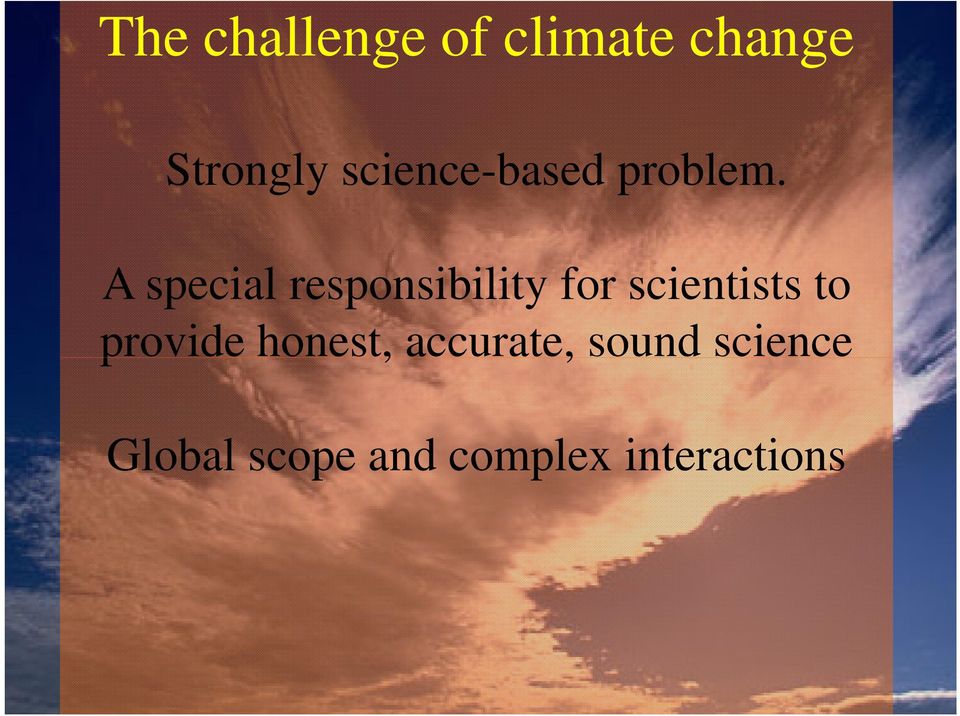 The challenge of climate change

Strongly science-based problem.

A special responsibility for scientists to provide honest, accurate, sound science

Global scope and complex interactions